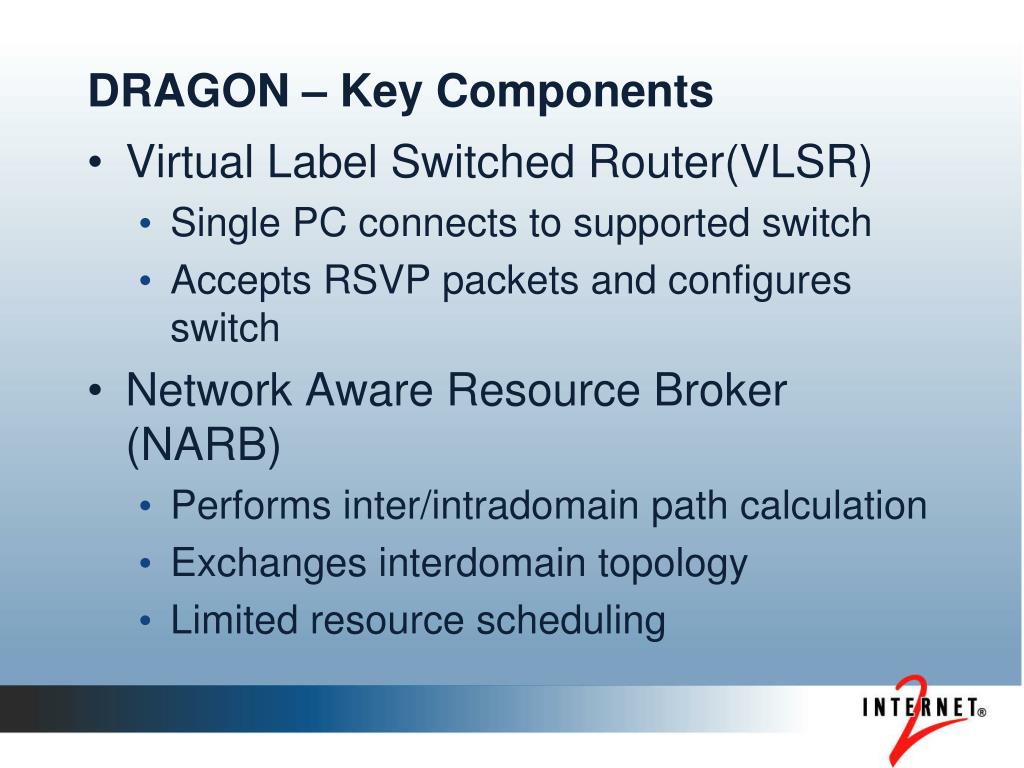 DRAGON – Key Components

• Virtual Label Switched Router(VLSR)
  • Single PC connects to supported switch
  • Accepts RSVP packets and configures switch
• Network Aware Resource Broker (NARB)
  • Performs inter/intradomain path calculation
  • Exchanges interdomain topology
  • Limited resource scheduling

INTERNET® 2